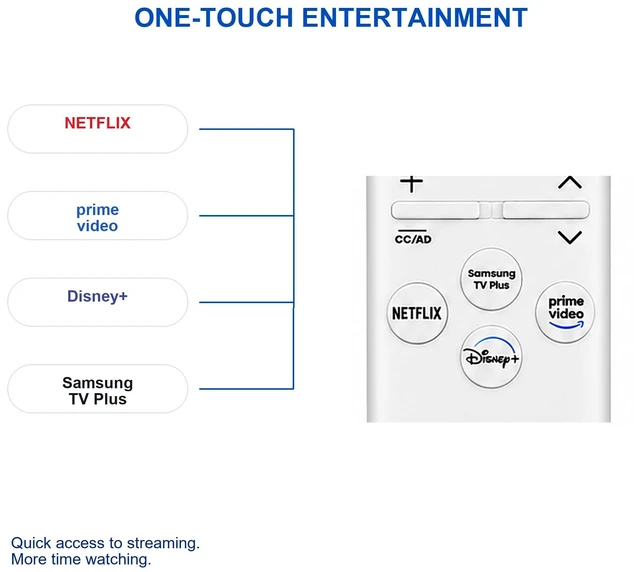 ONE-TOUCH ENTERTAINMENT

NETFLIX

prime video

Disney+

Samsung TV Plus

+

CC/AD

Samsung TV Plus

NETFLIX

prime video

Disney+

Quick access to streaming.
More time watching.